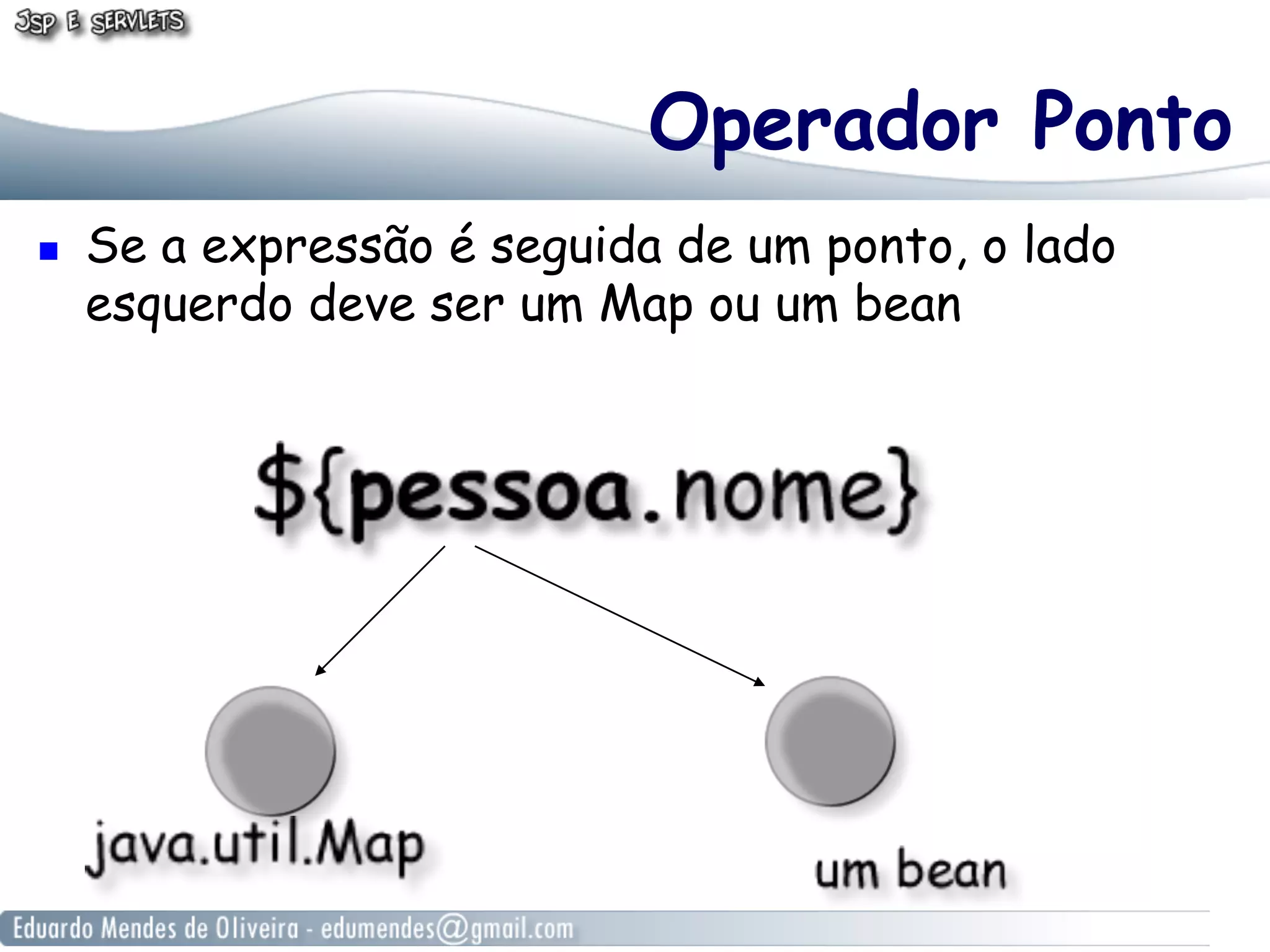 JSP E SERVLETS

Operador Ponto

Se a expressão é seguida de um ponto, o lado esquerdo deve ser um Map ou um bean

${pessoa.nome}

java.util.Map

um bean

Eduardo Mendes de Oliveira - edumendes@gmail.com